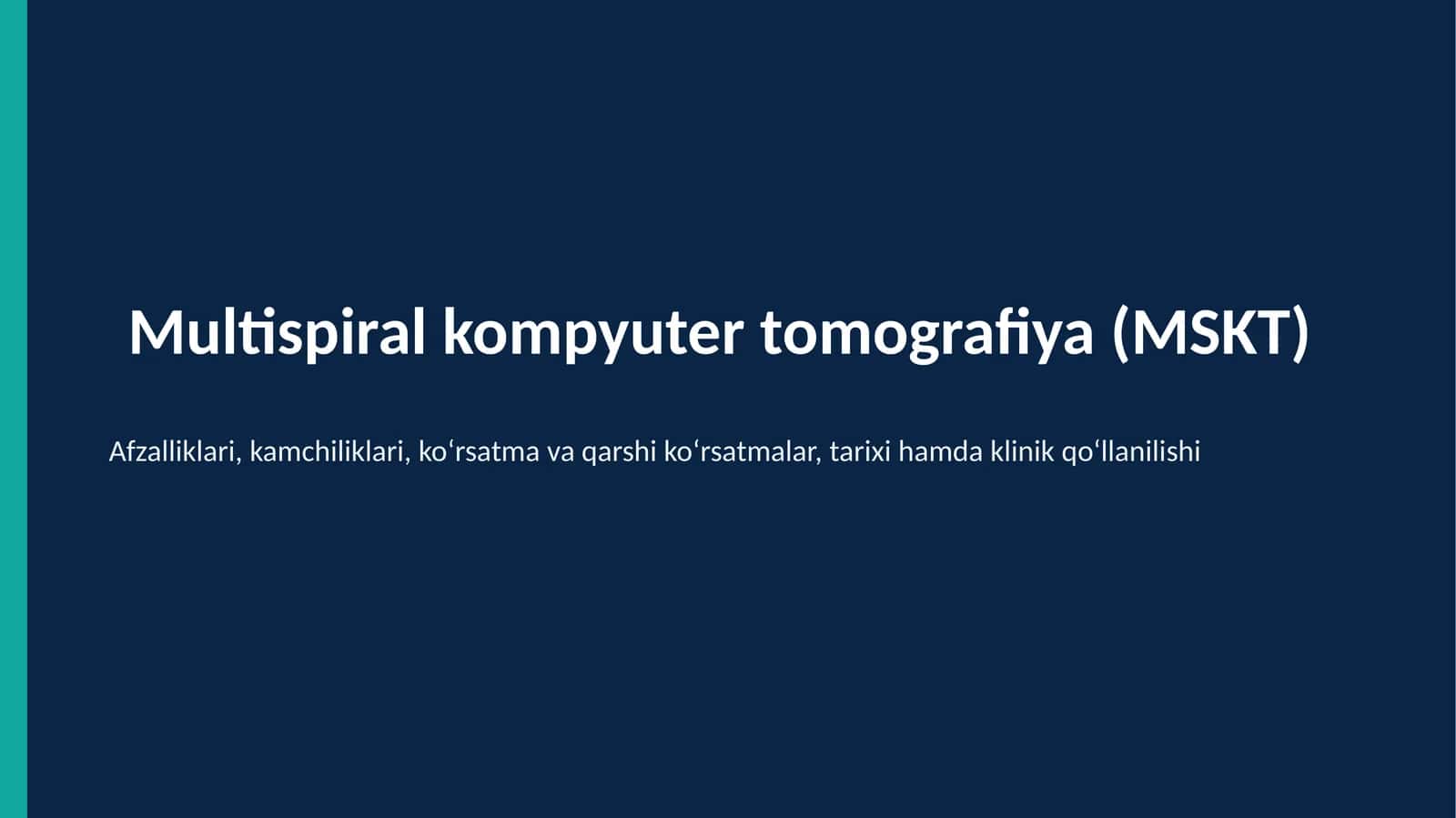 Multispiral kompyuter tomografiya (MSKT)

Afzalliklari, kamchiliklari, ko'rsatma va qarshi ko'rsatmalar, tarixi hamda klinik qo'llanilishi